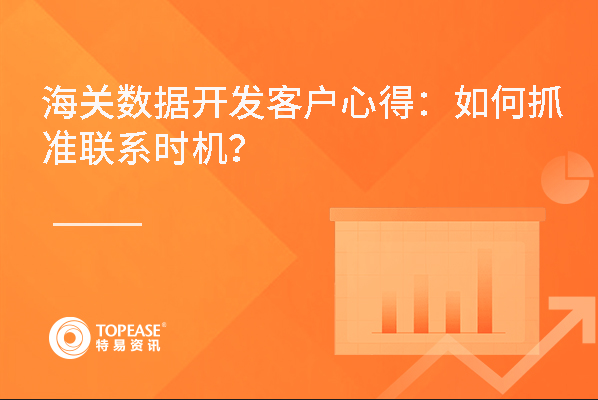 海关数据开发客户心得：如何抓准联系时机?

TOPEASE®
特易资讯